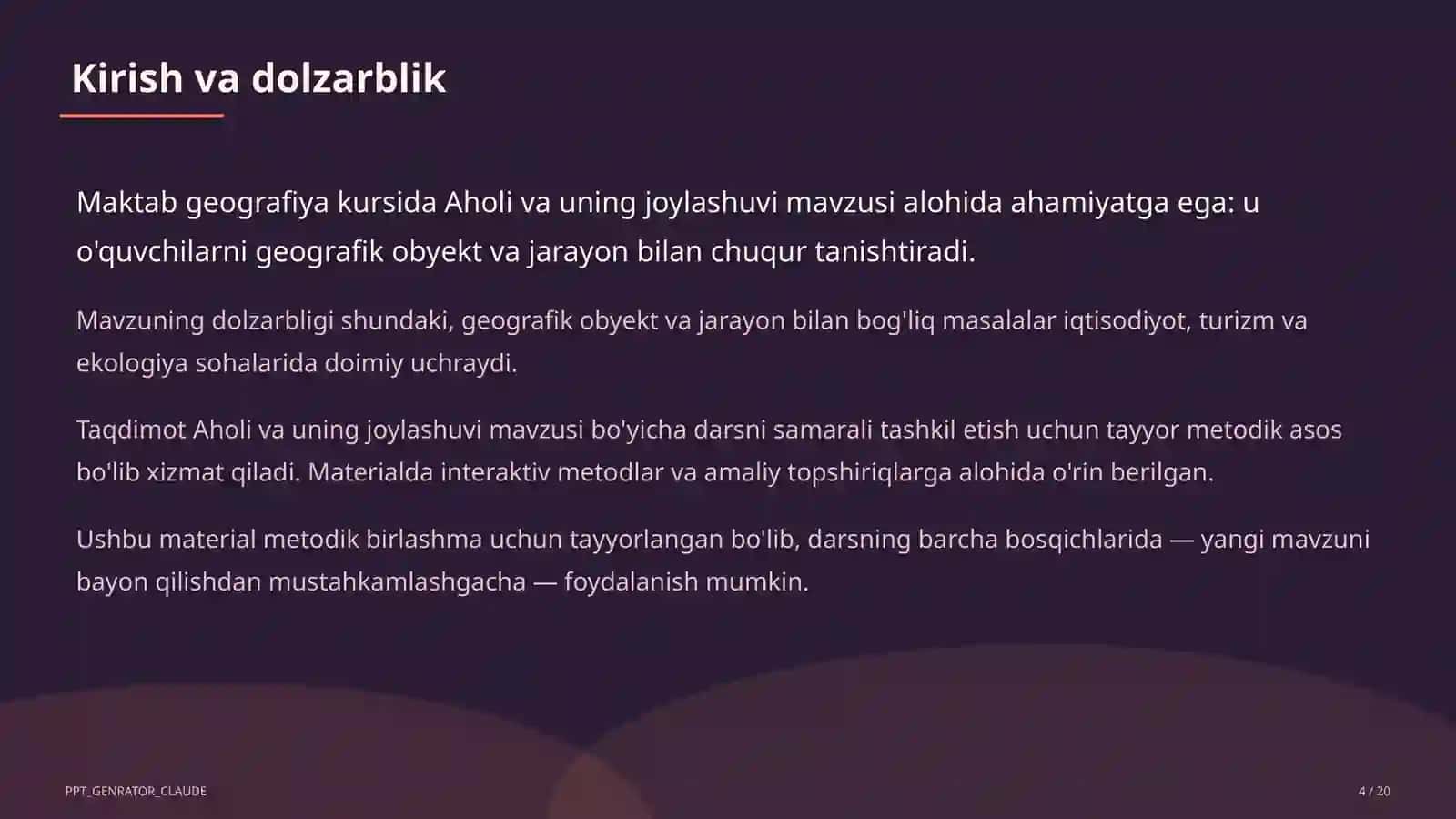 Kirish va dolzarblik

Maktab geografiya kursida Aholi va uning joylashuvi mavzusi alohida ahamiyatga ega: u o'quvchilarni geografik obyekt va jarayon bilan chuqur tanishtiradi.

Mavzuning dolzarbligi shundaki, geografik obyekt va jarayon bilan bog'liq masalalar iqtisodiyot, turizm va ekologiya sohalarida doimiy uchraydi.

Taqdimot Aholi va uning joylashuvi mavzusi bo'yicha darsni samarali tashkil etish uchun tayyor metodik asos bo'lib xizmat qiladi. Materialda interaktiv metodlar va amaliy topshiriqlarga alohida o'rin berilgan.

Ushbu material metodik birlashma uchun tayyorlangan bo'lib, darsning barcha bosqichlarida — yangi mavzuni bayon qilishdan mustahkamlashgacha — foydalanish mumkin.

PPT_GENRATOR_CLAUDE

4 / 20